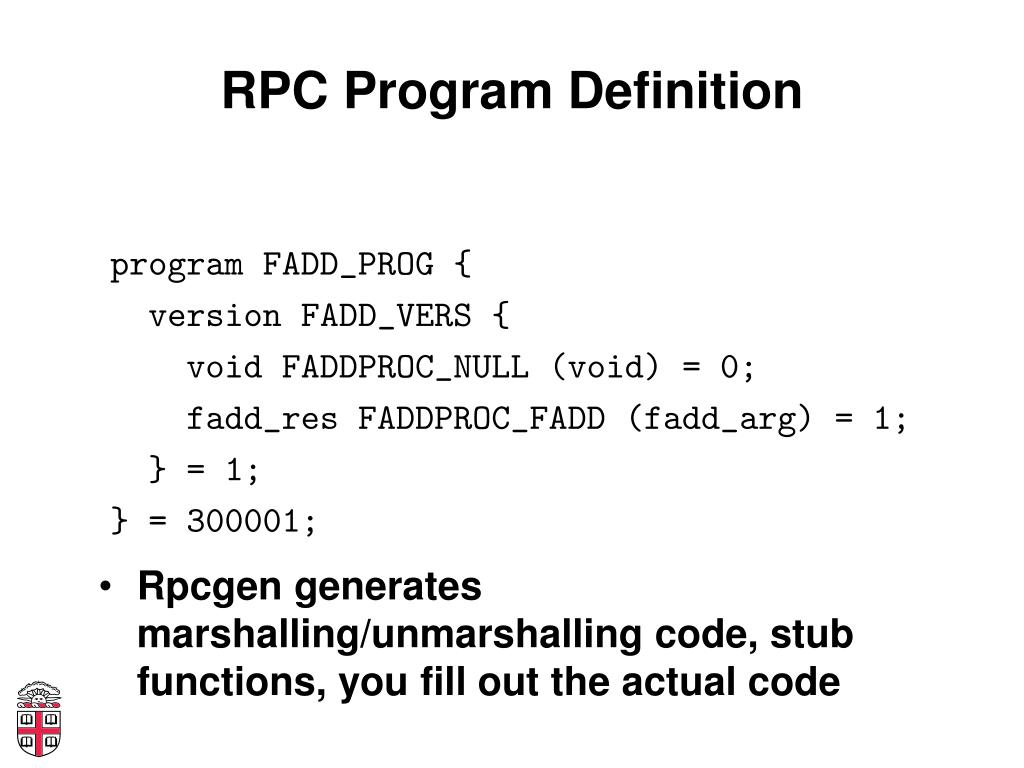 RPC Program Definition

program FADD_PROG {
version FADD_VERS {
void FADDPROC_NULL (void) = 0;
fadd_res FADDPROC_FADD (fadd_arg) = 1;
} = 1;
} = 300001;

• Rpcgen generates marshalling/unmarshalling code, stub functions, you fill out the actual code